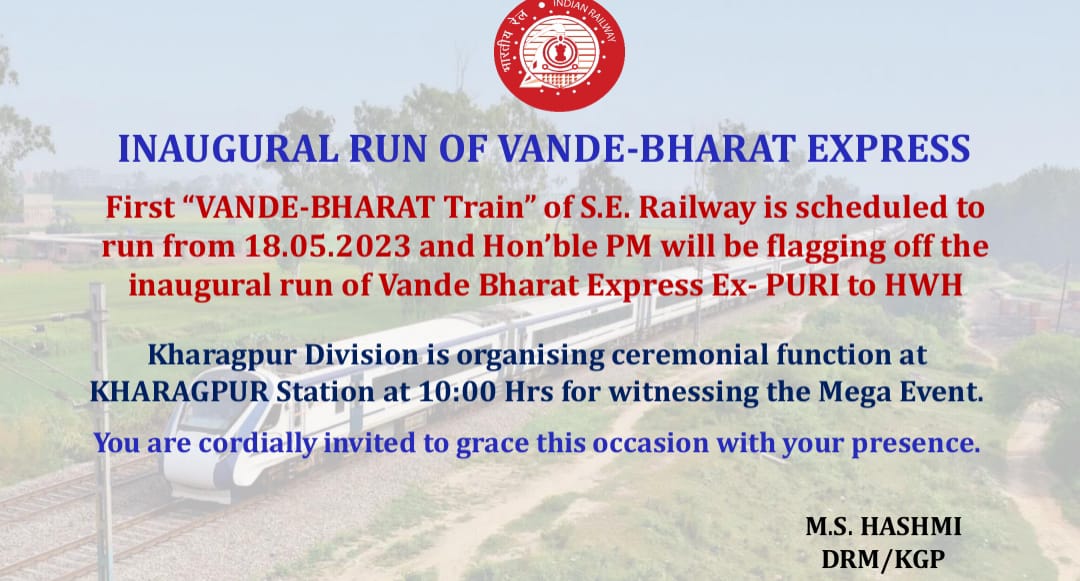 भारतीय रेल INDIAN RAILWAY

INAUGURAL RUN OF VANDE-BHARAT EXPRESS

First “VANDE-BHARAT Train” of S.E. Railway is scheduled to run from 18.05.2023 and Hon’ble PM will be flagging off the inaugural run of Vande Bharat Express Ex- PURI to HWH

Kharagpur Division is organising ceremonial function at KHARAGPUR Station at 10:00 Hrs for witnessing the Mega Event.

You are cordially invited to grace this occasion with your presence.

M.S. HASHMI
DRM/KGP